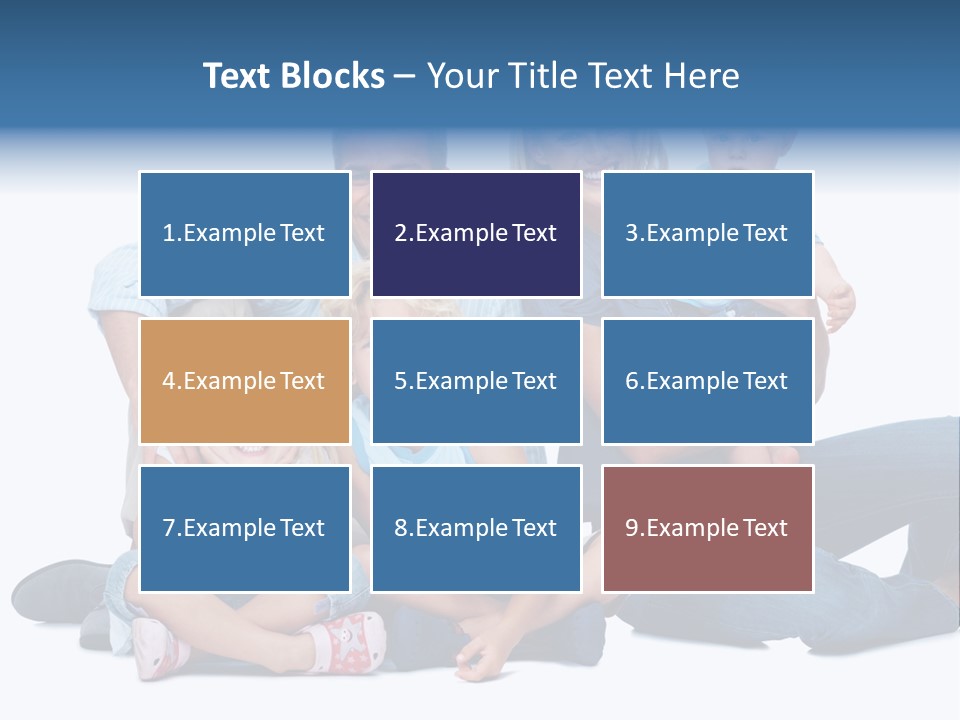 Text Blocks – Your Title Text Here

1.Example Text

2.Example Text

3.Example Text

4.Example Text

5.Example Text

6.Example Text

7.Example Text

8.Example Text

9.Example Text